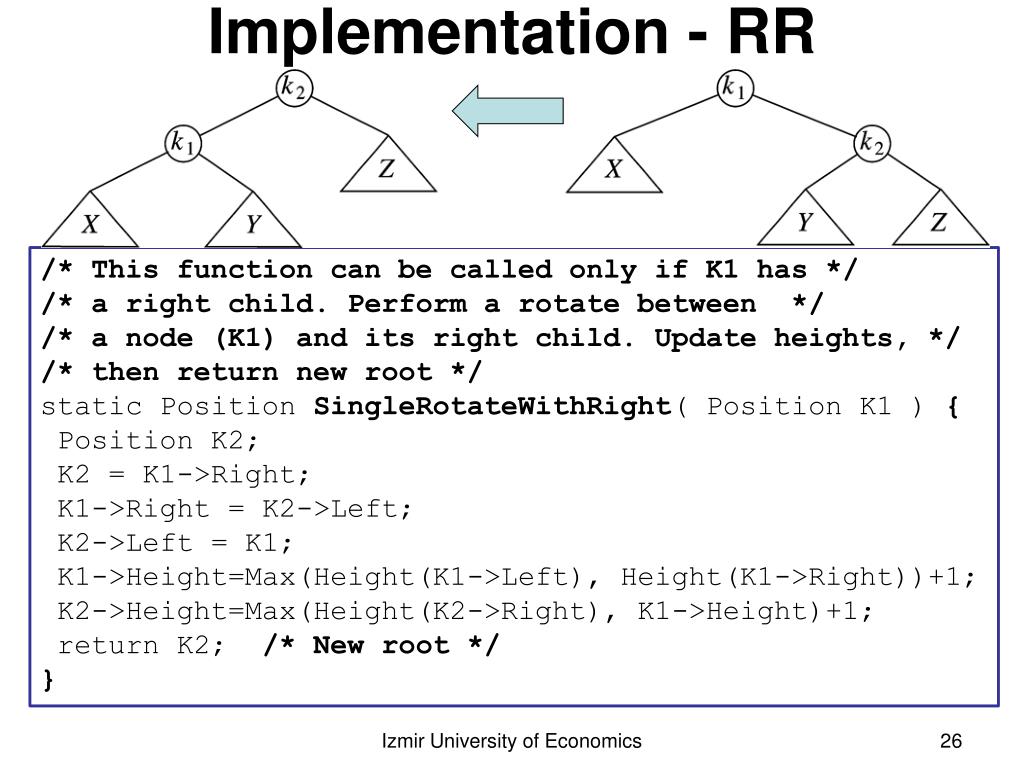 Implementation - RR

$k_2$
$k_1$
$Z$
$X$
$Y$

$k_1$
$X$
$k_2$
$Y$
$Z$

/* This function can be called only if K1 has */
/* a right child. Perform a rotate between */
/* a node (K1) and its right child. Update heights, */
/* then return new root */
static Position SingleRotateWithRight( Position K1 ) {
Position K2;
K2 = K1->Right;
K1->Right = K2->Left;
K2->Left = K1;
K1->Height=Max(Height(K1->Left), Height(K1->Right))+1;
K2->Height=Max(Height(K2->Right), K1->Height)+1;
return K2; /* New root */
}

Izmir University of Economics

26